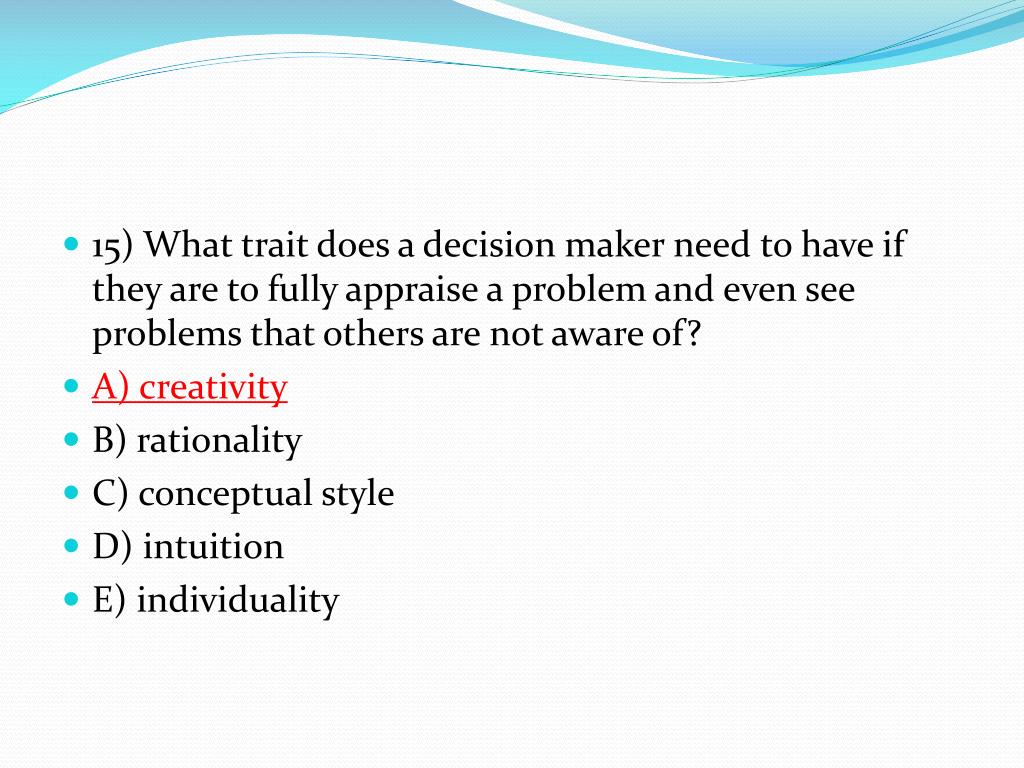 15) What trait does a decision maker need to have if they are to fully appraise a problem and even see problems that others are not aware of?

A) creativity

B) rationality

C) conceptual style

D) intuition

E) individuality